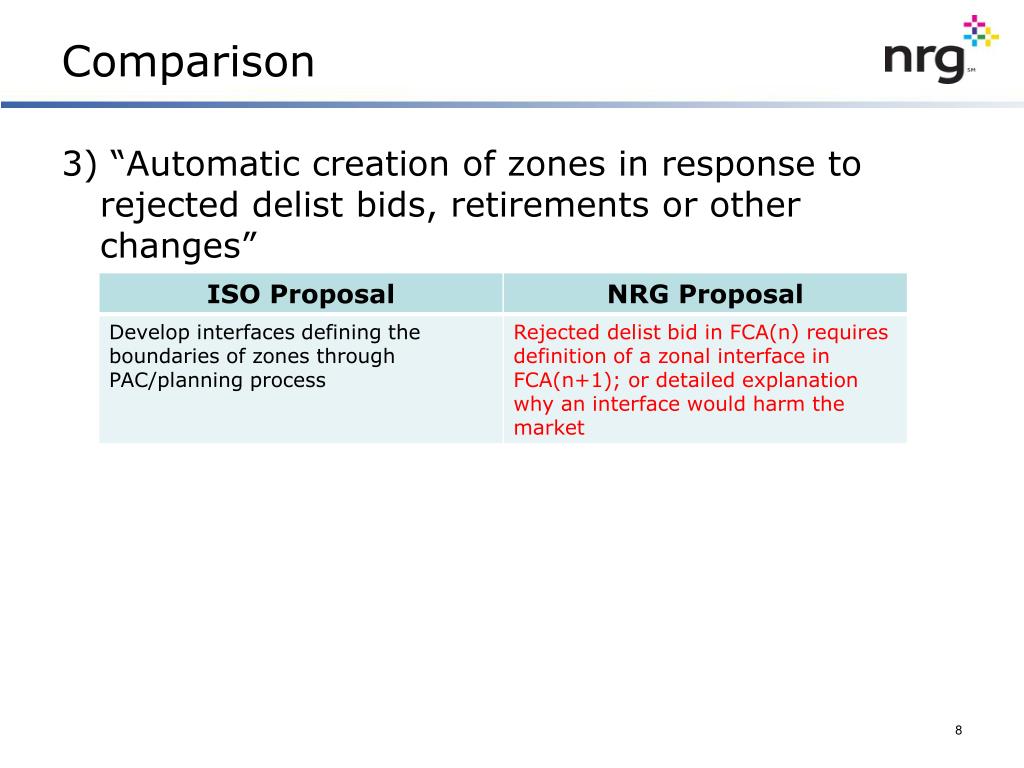 Comparison

nrg SM

3) “Automatic creation of zones in response to rejected delist bids, retirements or other changes”

| ISO Proposal | NRG Proposal |
|---|---|
| Develop interfaces defining the boundaries of zones through PAC/planning process | Rejected delist bid in FCA(n) requires definition of a zonal interface in FCA(n+1); or detailed explanation why an interface would harm the market |

8